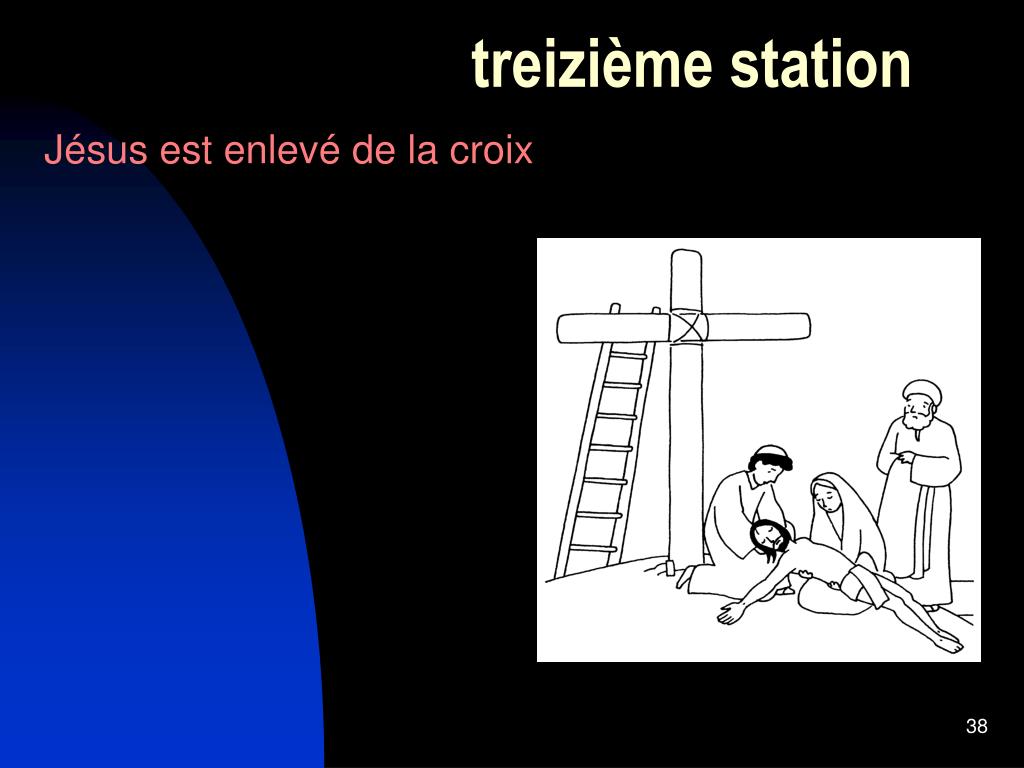 treizième station

Jésus est enlevé de la croix

38